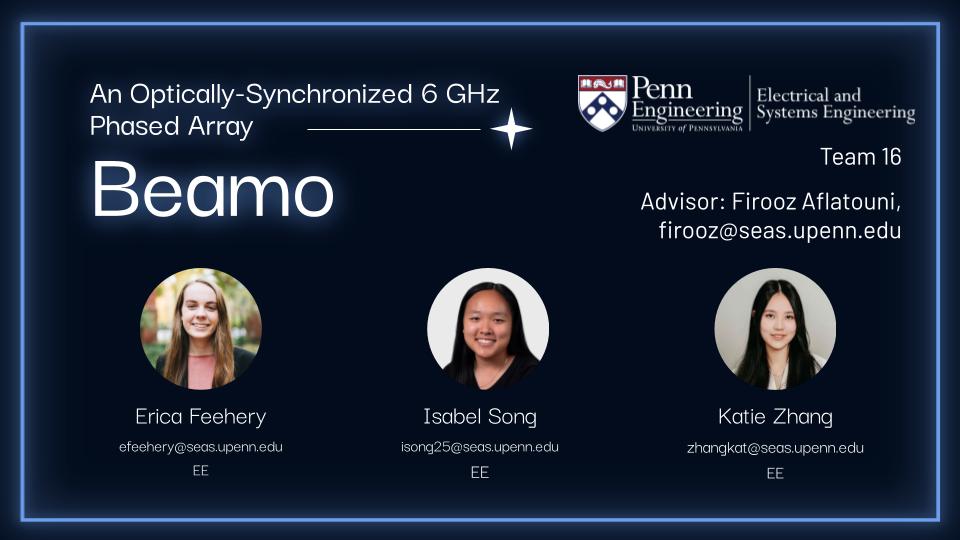 An Optically-Synchronized 6 GHz Phased Array

Beamo

Penn Engineering
UNIVERSITY of PENNSYLVANIA

Electrical and Systems Engineering

Team 16

Advisor: Firooz Aflatouni, firooz@seas.upenn.edu

Erica Feehery
efeehery@seas.upenn.edu
EE

Isabel Song
isong25@seas.upenn.edu
EE

Katie Zhang
zhangkat@seas.upenn.edu
EE